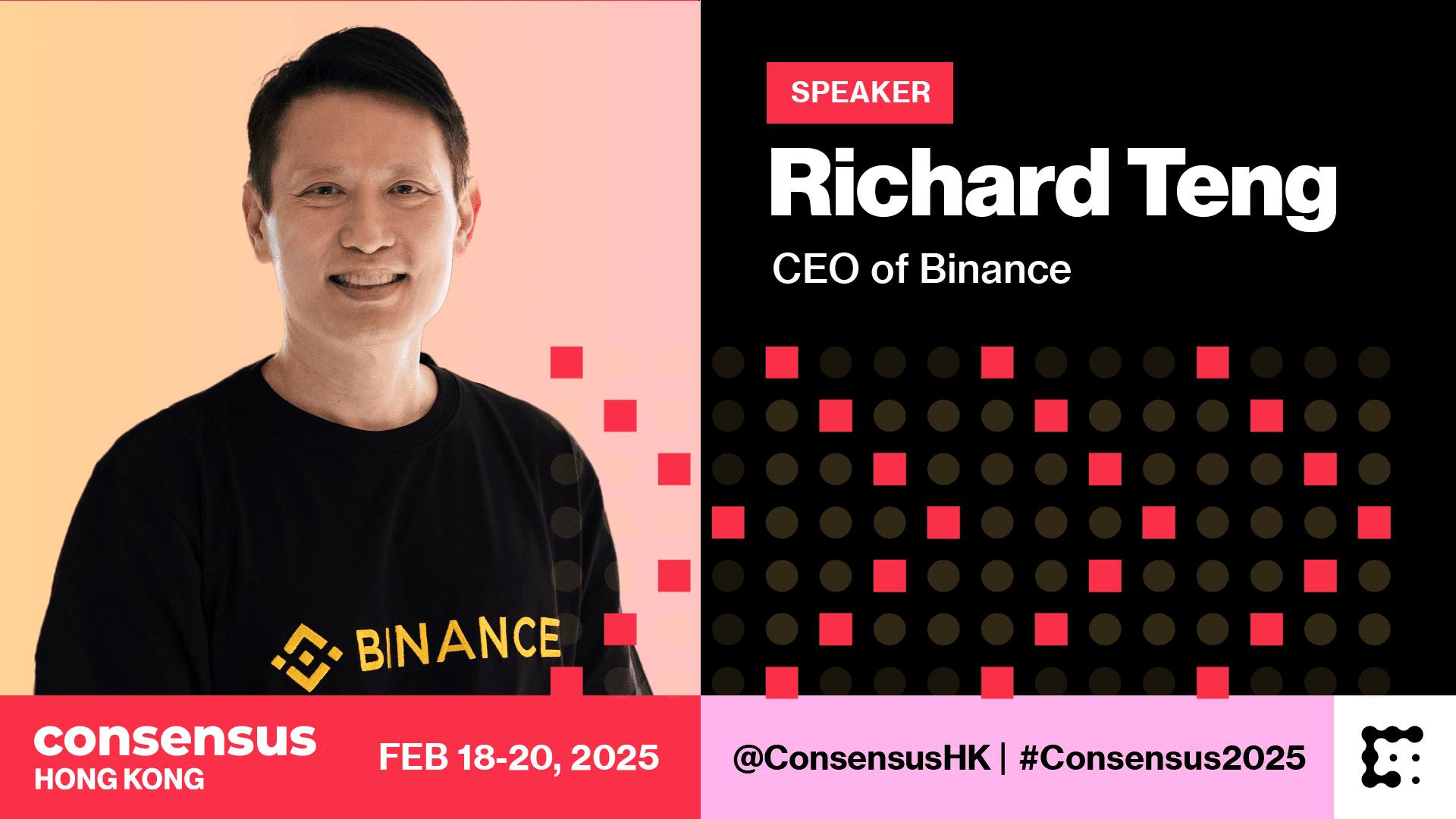 SPEAKER

Richard Teng

CEO of Binance

BINANCE

consensus
HONG KONG

FEB 18-20, 2025

@ConsensusHK | #Consensus2025